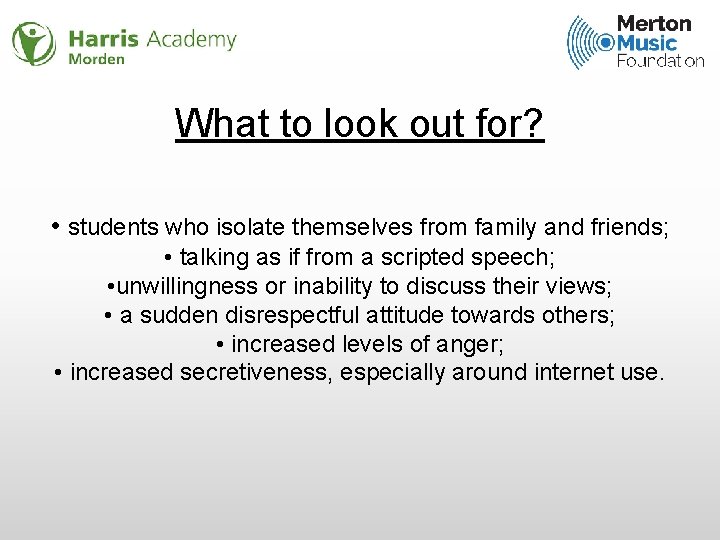 Harris Academy
Morden

Merton
Music
Foundation

What to look out for?

• students who isolate themselves from family and friends;
• talking as if from a scripted speech;
•unwillingness or inability to discuss their views;
• a sudden disrespectful attitude towards others;
• increased levels of anger;
• increased secretiveness, especially around internet use.